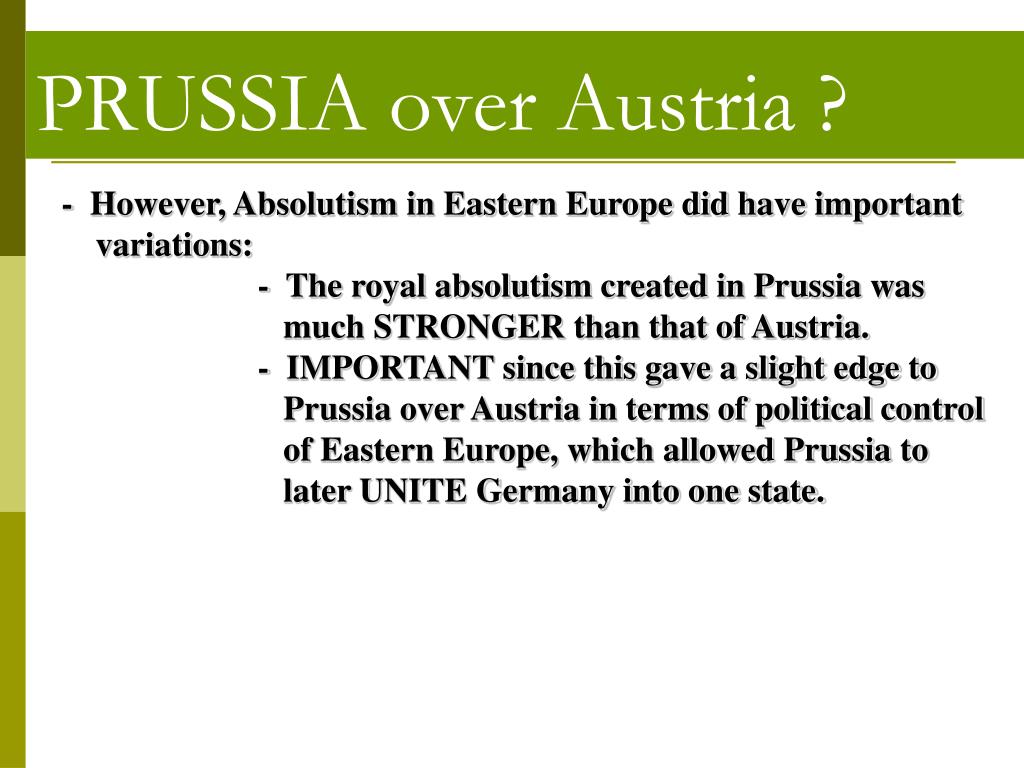 PRUSSIA over Austria ?

- However, Absolutism in Eastern Europe did have important variations:

- The royal absolutism created in Prussia was much STRONGER than that of Austria.

- IMPORTANT since this gave a slight edge to Prussia over Austria in terms of political control of Eastern Europe, which allowed Prussia to later UNITE Germany into one state.